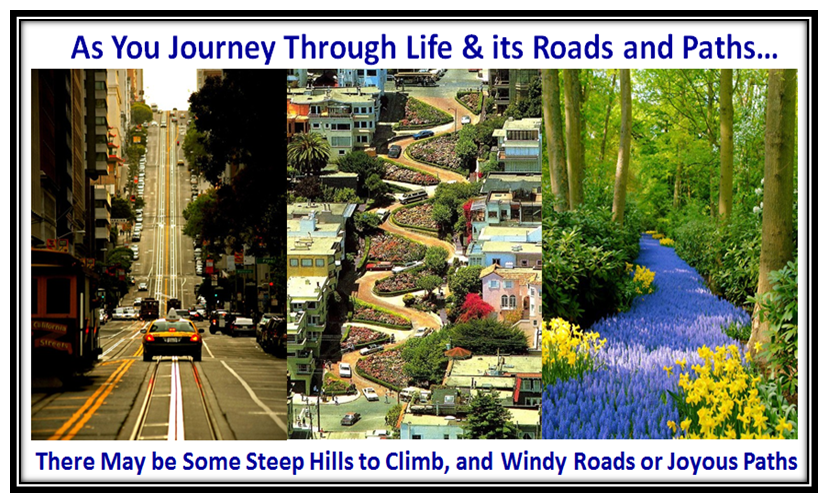 As You Journey Through Life & its Roads and Paths...

There May be Some Steep Hills to Climb, and Windy Roads or Joyous Paths